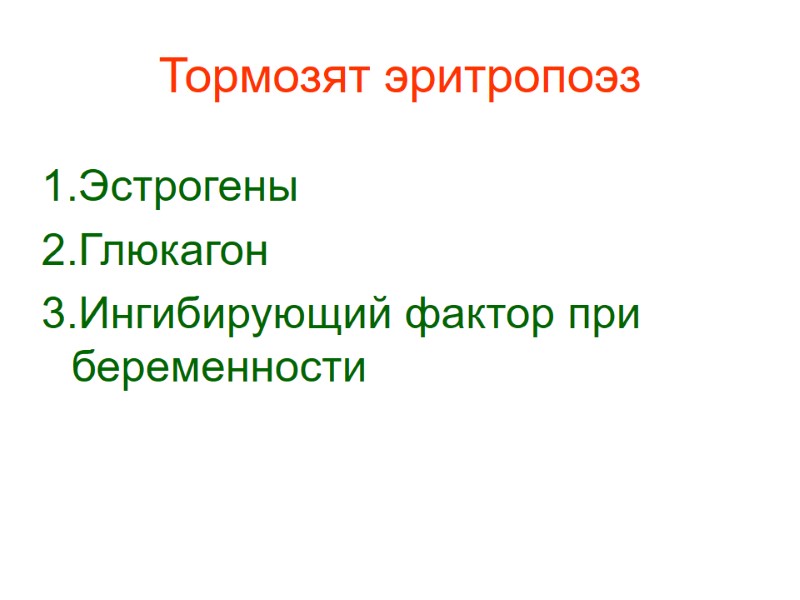 Тормозят эритропоэз

1.Эстрогены

2.Глюкагон

3.Ингибирующий фактор при беременности